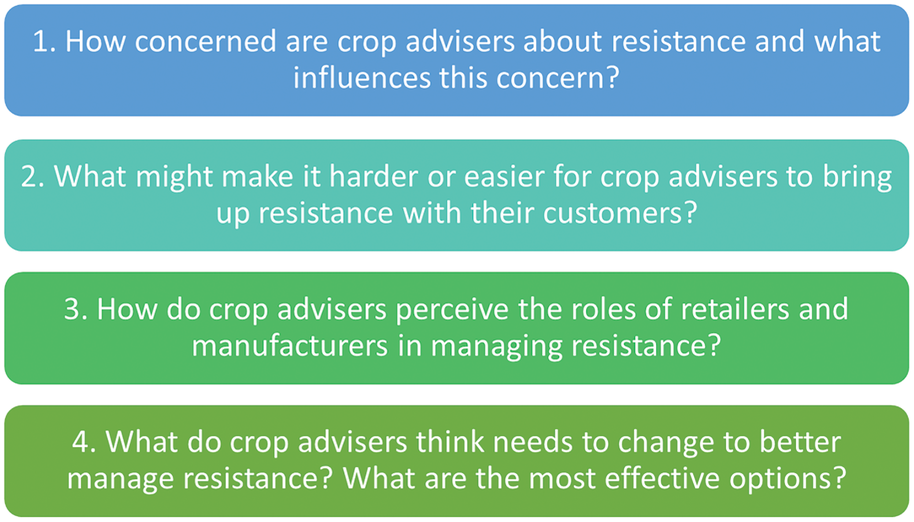 1. How concerned are crop advisers about resistance and what influences this concern?

2. What might make it harder or easier for crop advisers to bring up resistance with their customers?

3. How do crop advisers perceive the roles of retailers and manufacturers in managing resistance?

4. What do crop advisers think needs to change to better manage resistance? What are the most effective options?